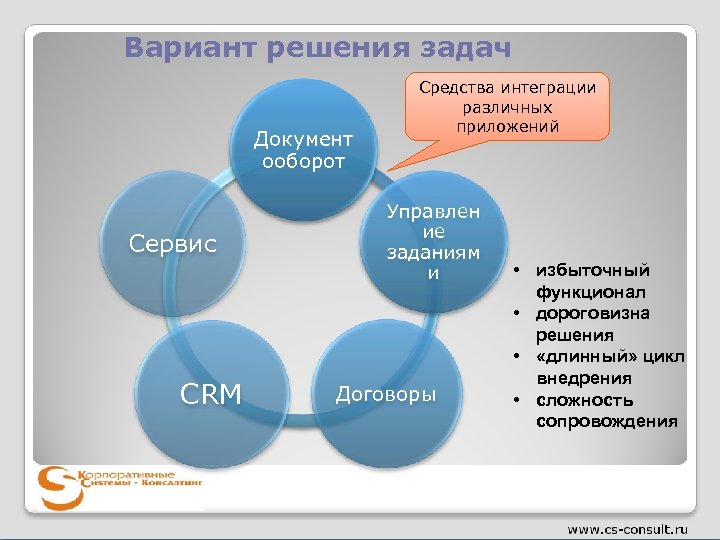 Вариант решения задач

Средства интеграции различных приложений

Документ ооборот

Управление заданиями

Договоры

CRM

Сервис

• избыточный функционал
• дороговизна решения
• «длинный» цикл внедрения
• сложность сопровождения

Корпоративные Системы - Консалтинг

www.cs-consult.ru